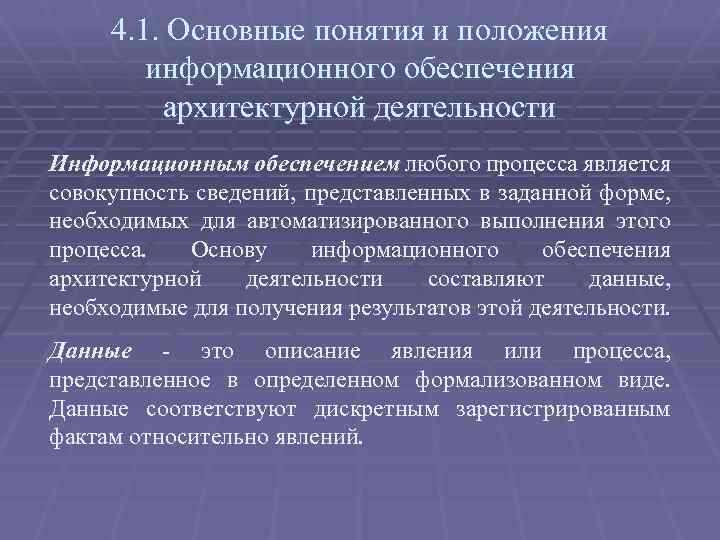 4.1. Основные понятия и положения информационного обеспечения архитектурной деятельности

Информационным обеспечением любого процесса является совокупность сведений, представленных в заданной форме, необходимых для автоматизированного выполнения этого процесса. Основу информационного обеспечения архитектурной деятельности составляют данные, необходимые для получения результатов этой деятельности.

Данные - это описание явления или процесса, представленное в определенном формализованном виде. Данные соответствуют дискретным зарегистрированным фактам относительно явлений.